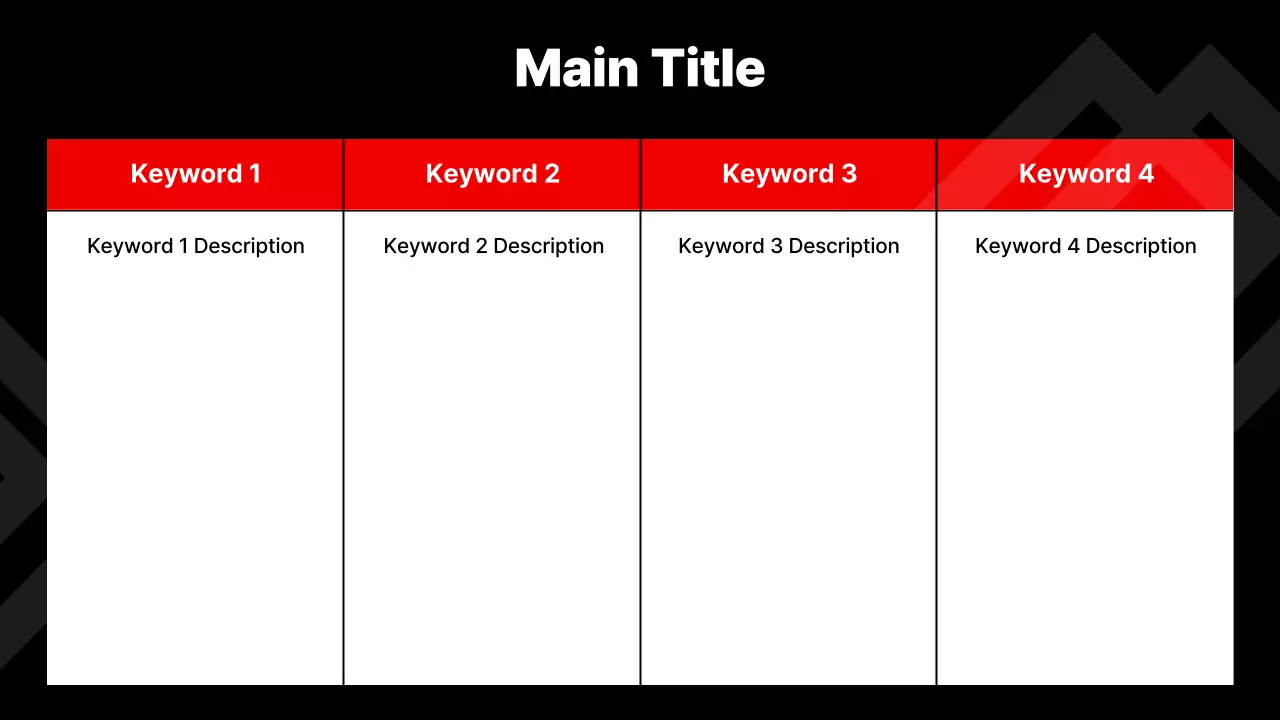 Main Title

| Keyword 1 | Keyword 2 | Keyword 3 | Keyword 4 |
|---|---|---|---|
| Keyword 1 Description | Keyword 2 Description | Keyword 3 Description | Keyword 4 Description |